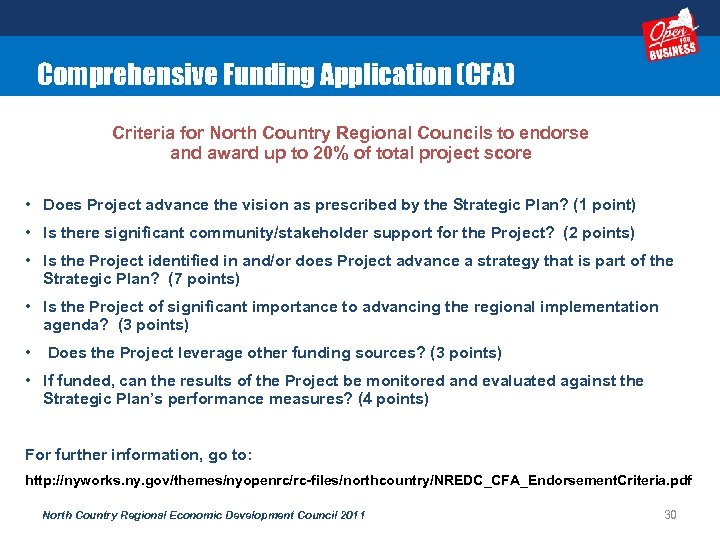 Open FOR BUSINESS

Comprehensive Funding Application (CFA)

Criteria for North Country Regional Councils to endorse and award up to 20% of total project score

• Does Project advance the vision as prescribed by the Strategic Plan? (1 point)
• Is there significant community/stakeholder support for the Project? (2 points)
• Is the Project identified in and/or does Project advance a strategy that is part of the Strategic Plan? (7 points)
• Is the Project of significant importance to advancing the regional implementation agenda? (3 points)
• Does the Project leverage other funding sources? (3 points)
• If funded, can the results of the Project be monitored and evaluated against the Strategic Plan's performance measures? (4 points)

For further information, go to:
http://nyworks.ny.gov/themes/nyopenrc/rc-files/northcountry/NREDC_CFA_EndorsementCriteria.pdf

North Country Regional Economic Development Council 2011

30